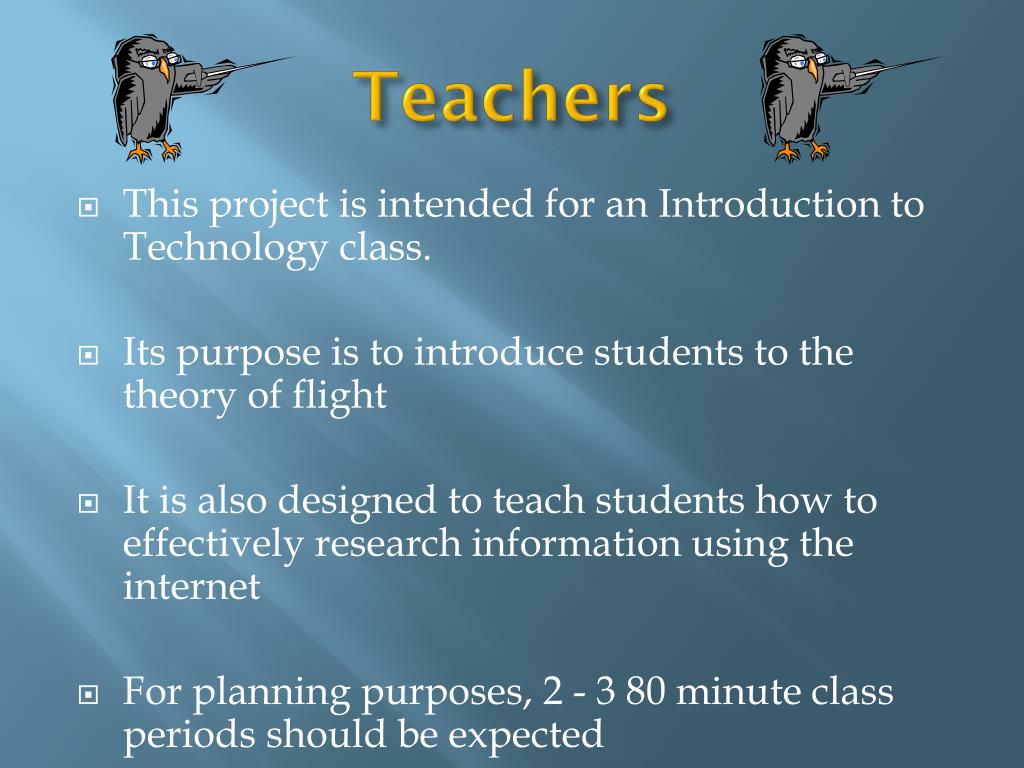 Teachers

This project is intended for an Introduction to Technology class.

Its purpose is to introduce students to the theory of flight

It is also designed to teach students how to effectively research information using the internet

For planning purposes, 2 - 3 80 minute class periods should be expected